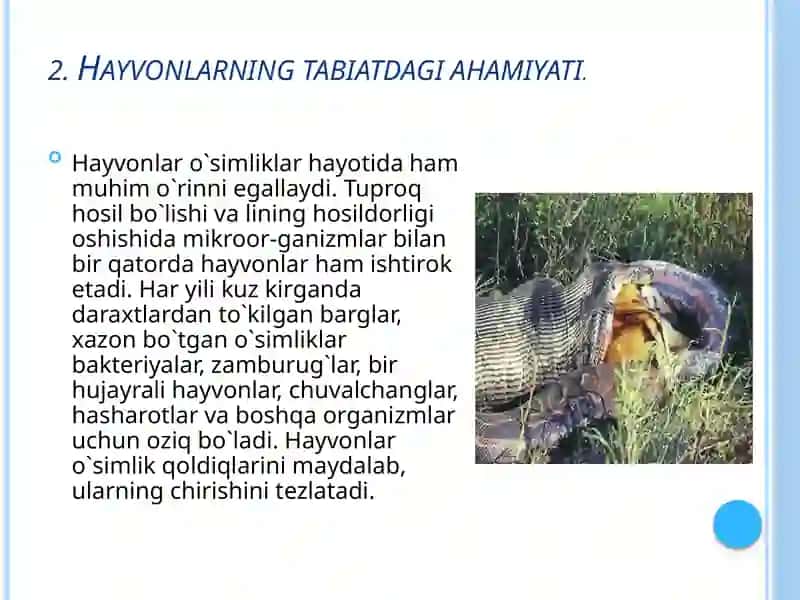 2. HAYVONLARNING TABIATDAGI AHAMIYATI.

Hayvonlar o`simliklar hayotida ham muhim o`rinni egallaydi. Tuproq hosil bo`lishi va lining hosildorligi oshishida mikroor-ganizmlar bilan bir qatorda hayvonlar ham ishtirok etadi. Har yili kuz kirganda daraxtlardan to`kilgan barglar, xazon bo`tgan o`simliklar bakteriyalar, zamburug`lar, bir hujayrali hayvonlar, chuvalchanglar, hasharotlar va boshqa organizmlar uchun oziq bo`ladi. Hayvonlar o`simlik qoldiqlarini maydalab, ularning chirishini tezlatadi.